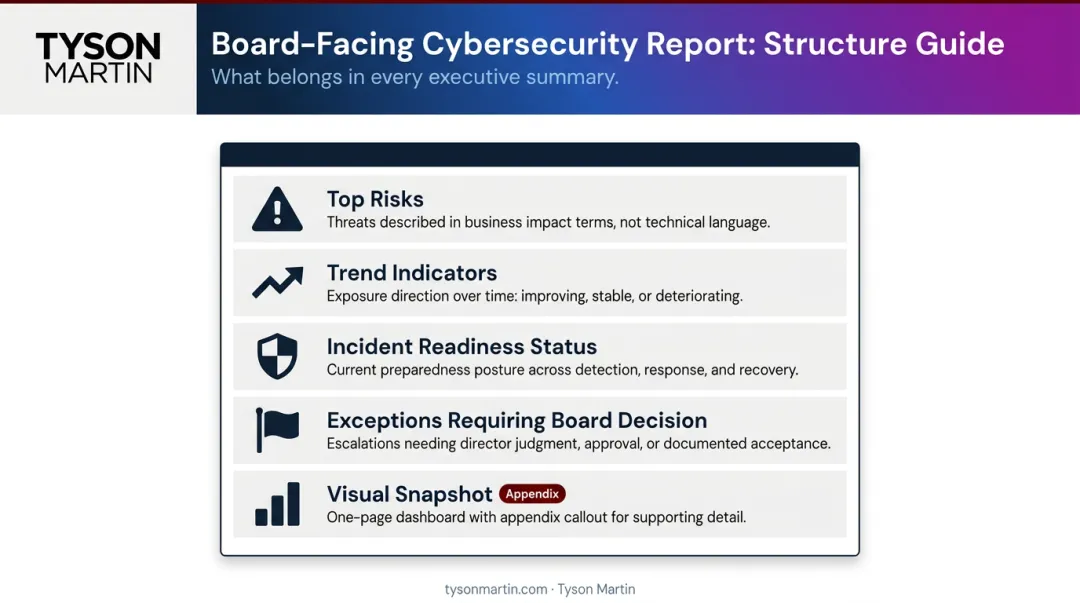 TYSON
MARTIN

Board-Facing Cybersecurity Report: Structure Guide
What belongs in every executive summary.

Top Risks
Threats described in business impact terms, not technical language.

Trend Indicators
Exposure direction over time: improving, stable, or deteriorating.

Incident Readiness Status
Current preparedness posture across detection, response, and recovery.

Exceptions Requiring Board Decision
Escalations needing director judgment, approval, or documented acceptance.

Visual Snapshot Appendix
One-page dashboard with appendix callout for supporting detail.

tysonmartin.com · Tyson Martin